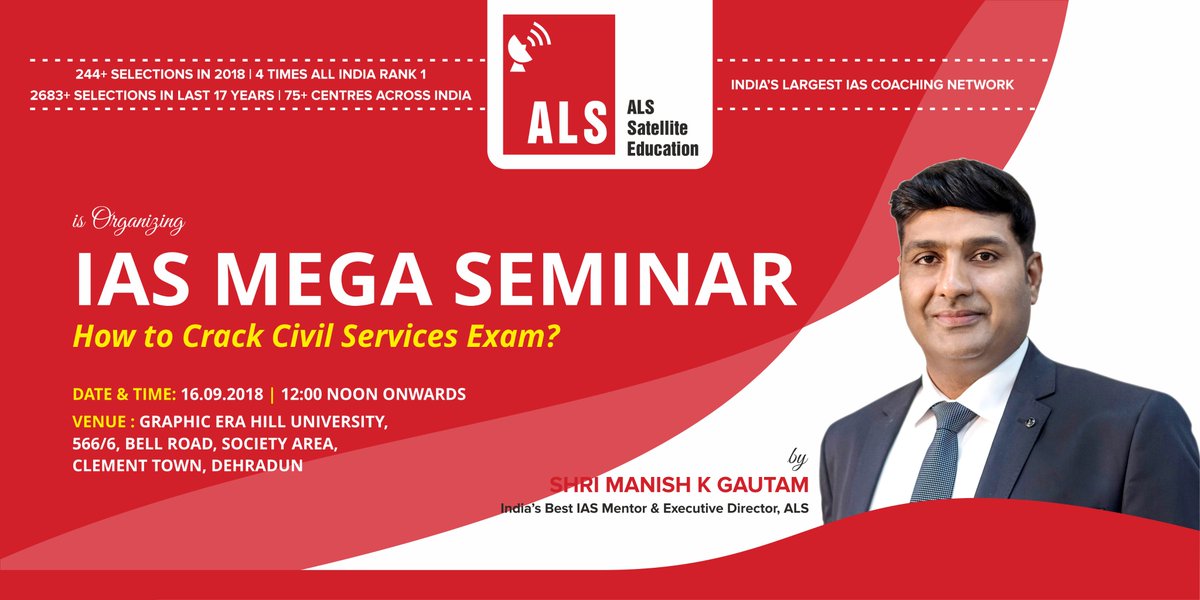 244+ SELECTIONS IN 2018 | 4 TIMES ALL INDIA RANK 1
2683+ SELECTIONS IN LAST 17 YEARS | 75+ CENTRES ACROSS INDIA

ALS
ALS Satellite Education

INDIA'S LARGEST IAS COACHING NETWORK

is Organizing

IAS MEGA SEMINAR

How to Crack Civil Services Exam?

DATE & TIME: 16.09.2018 | 12:00 NOON ONWARDS

VENUE : GRAPHIC ERA HILL UNIVERSITY, 566/6, BELL ROAD, SOCIETY AREA, CLEMENT TOWN, DEHRADUN

by

SHRI MANISH K GAUTAM

India's Best IAS Mentor & Executive Director, ALS